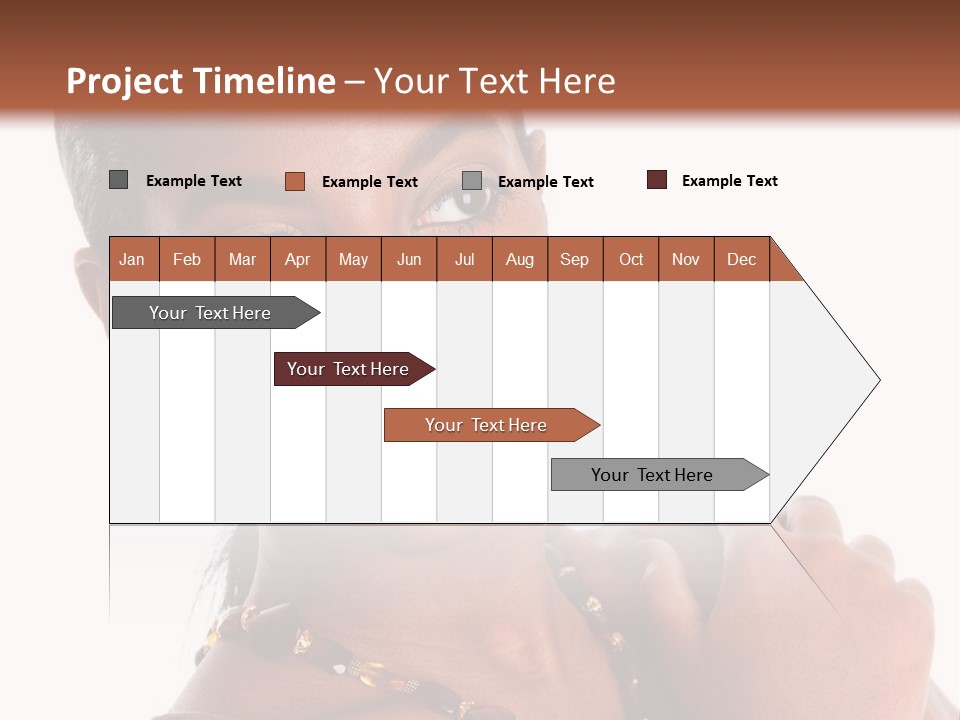 Project Timeline – Your Text Here

Example Text Example Text Example Text Example Text

| Jan | Feb | Mar | Apr | May | Jun | Jul | Aug | Sep | Oct | Nov | Dec |
|---|---|---|---|---|---|---|---|---|---|---|---|

Your Text Here

Your Text Here

Your Text Here

Your Text Here